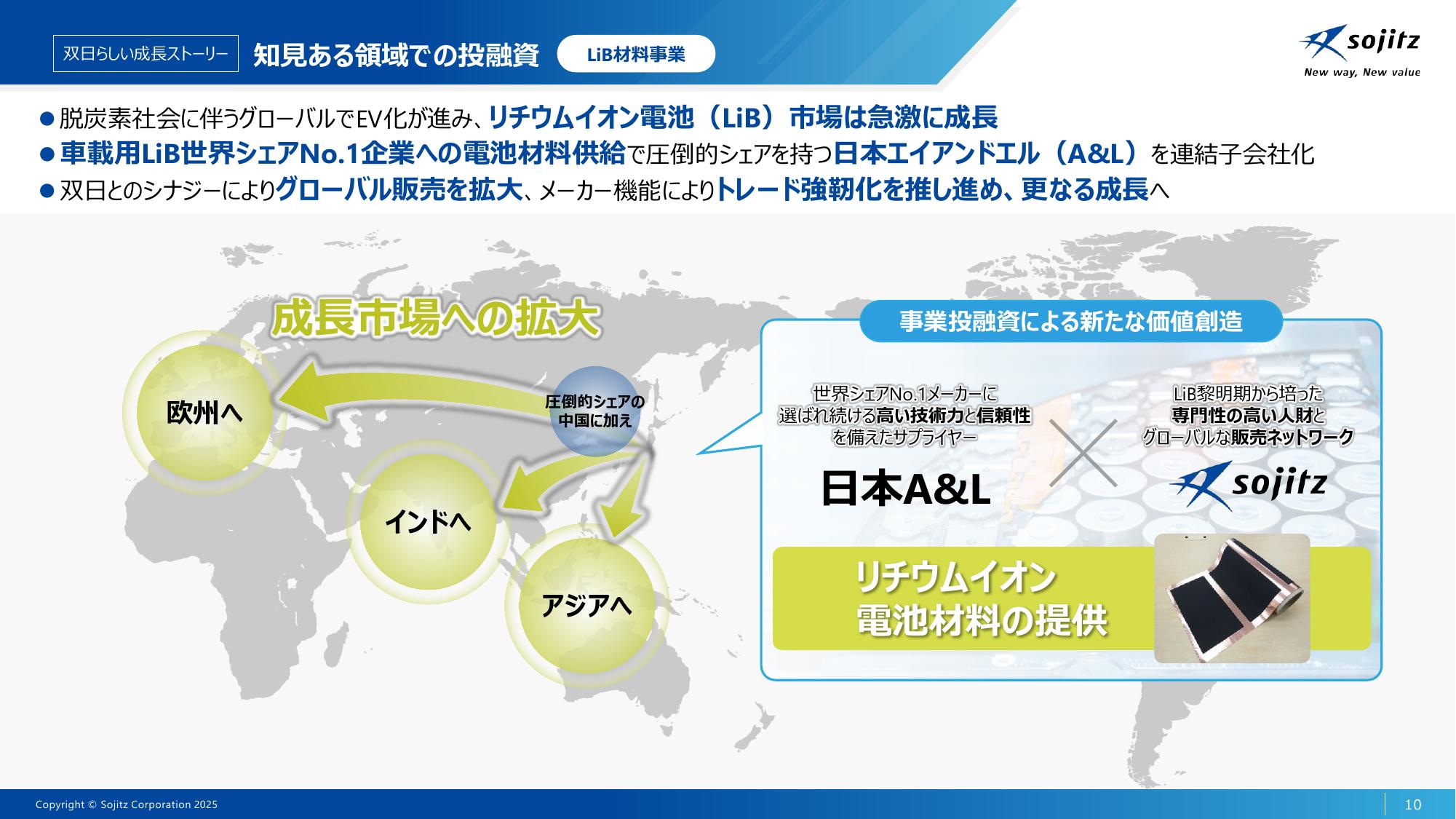 双日らしい成長ストーリー 知見ある領域での投融資 LiB材料事業

sojitz
New way, New value

● 脱炭素社会に伴うグローバルでEV化が進み、リチウムイオン電池（LiB）市場は急激に成長
● 車載用LiB世界シェアNo.1企業への電池材料供給で圧倒的シェアを持つ日本エイアンドエル（A&L）を連結子会社化
● 双日とのシナジーによりグローバル販売を拡大、メーカー機能によりトレード強靭化を推し進め、更なる成長へ

成長市場への拡大

欧州へ

圧倒的シェアの中国に加え

インドへ

アジアへ

事業投融資による新たな価値創造

世界シェアNo.1メーカーに選ばれ続ける高い技術力と信頼性を備えたサプライヤー

日本A&L

LiB黎明期から培った専門性の高い人財とグローバルな販売ネットワーク

sojitz

リチウムイオン電池材料の提供

Copyright © Sojitz Corporation 2025

10